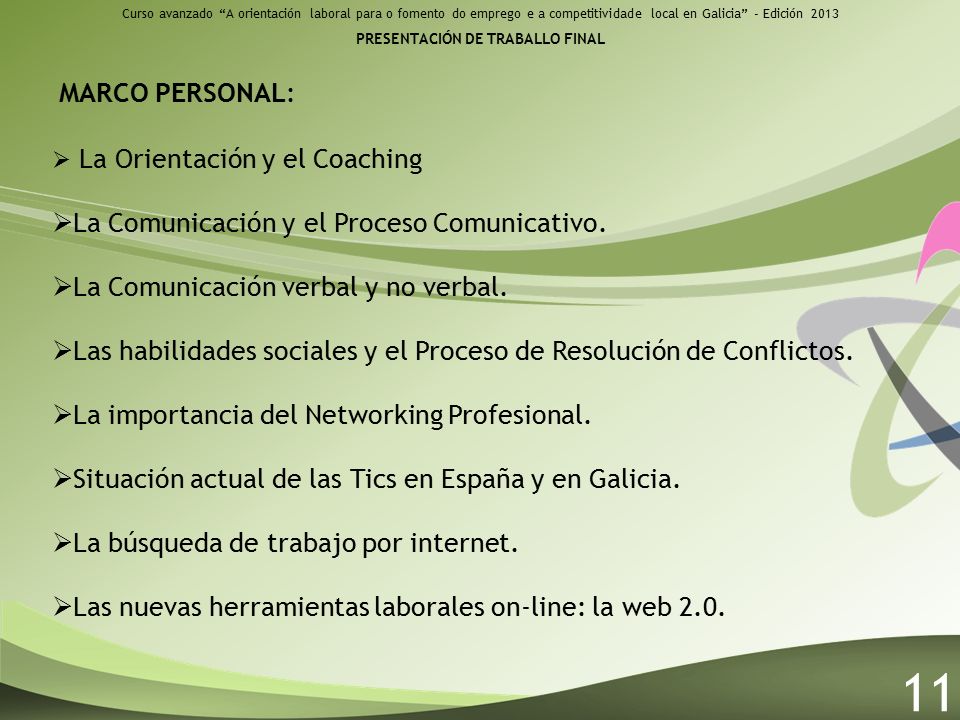 Curso avanzado "A orientación laboral para o fomento do emprego e a competitividade local en Galicia" - Edición 2013
PRESENTACIÓN DE TRABALLO FINAL

MARCO PERSONAL:

➢ La Orientación y el Coaching

➢La Comunicación y el Proceso Comunicativo.

➢La Comunicación verbal y no verbal.

➢Las habilidades sociales y el Proceso de Resolución de Conflictos.

➢La importancia del Networking Profesional.

➢Situación actual de las Tics en España y en Galicia.

➢La búsqueda de trabajo por internet.

➢Las nuevas herramientas laborales on-line: la web 2.0.

11